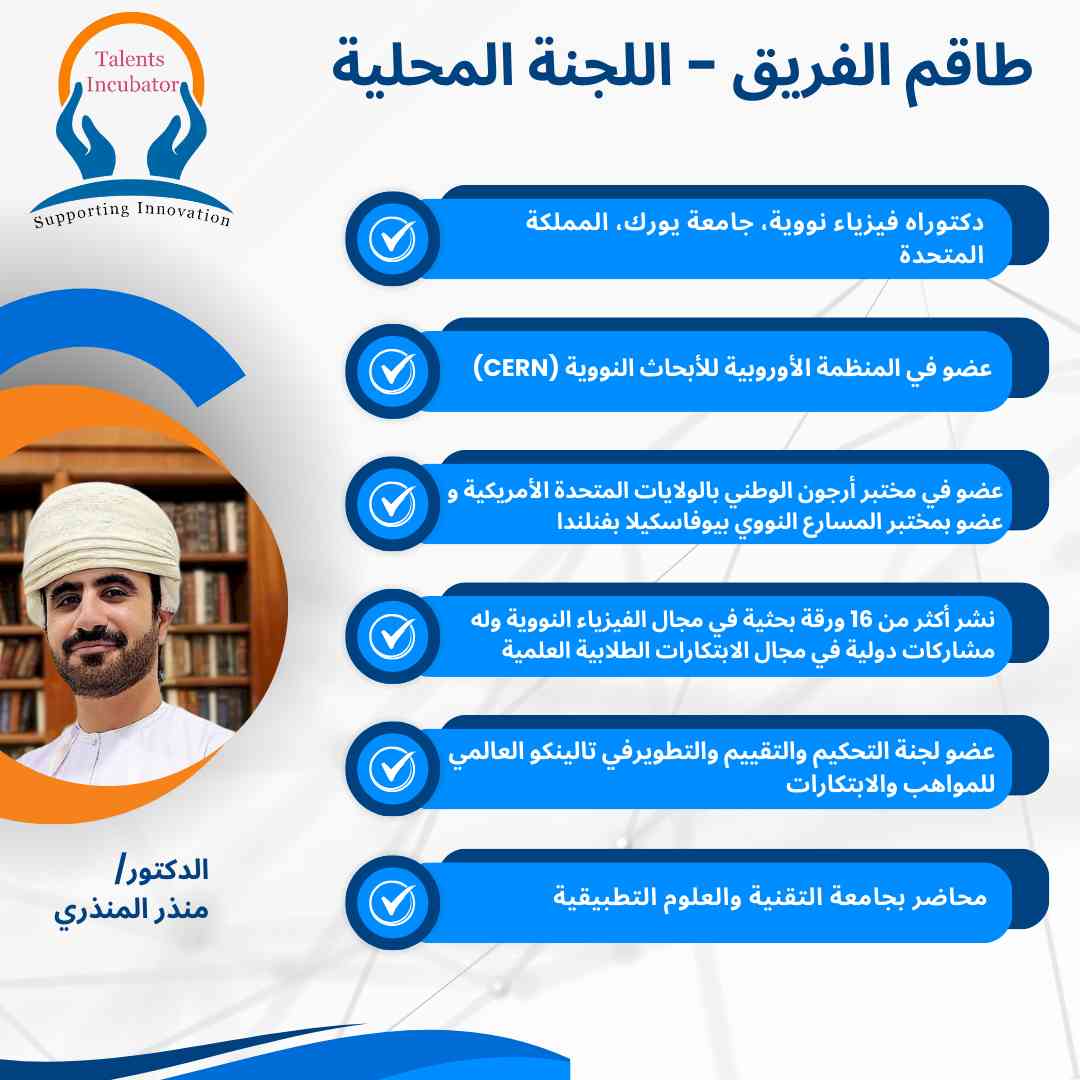 Talents Incubator
Supporting Innovation

طاقم الفريق - اللجنة المحلية

دكتوراه فيزياء نووية، جامعة يورك، المملكة المتحدة

عضو في المنظمة الأوروبية للأبحاث النووية (CERN)

عضو في مختبر أرجون الوطني بالولايات المتحدة الأمريكية و عضو بمختبر المسارع النووي بيوفاسكيلا بفنلندا

نشر أكثر من 16 ورقة بحثية في مجال الفيزياء النووية وله مشاركات دولية في مجال الابتكارات الطلابية العلمية

عضو لجنة التحكيم والتقييم والتطويرفي تالينكو العالمي للمواهب والابتكارات

محاضر بجامعة التقنية والعلوم التطبيقية

الدكتور/
منذر المنذري